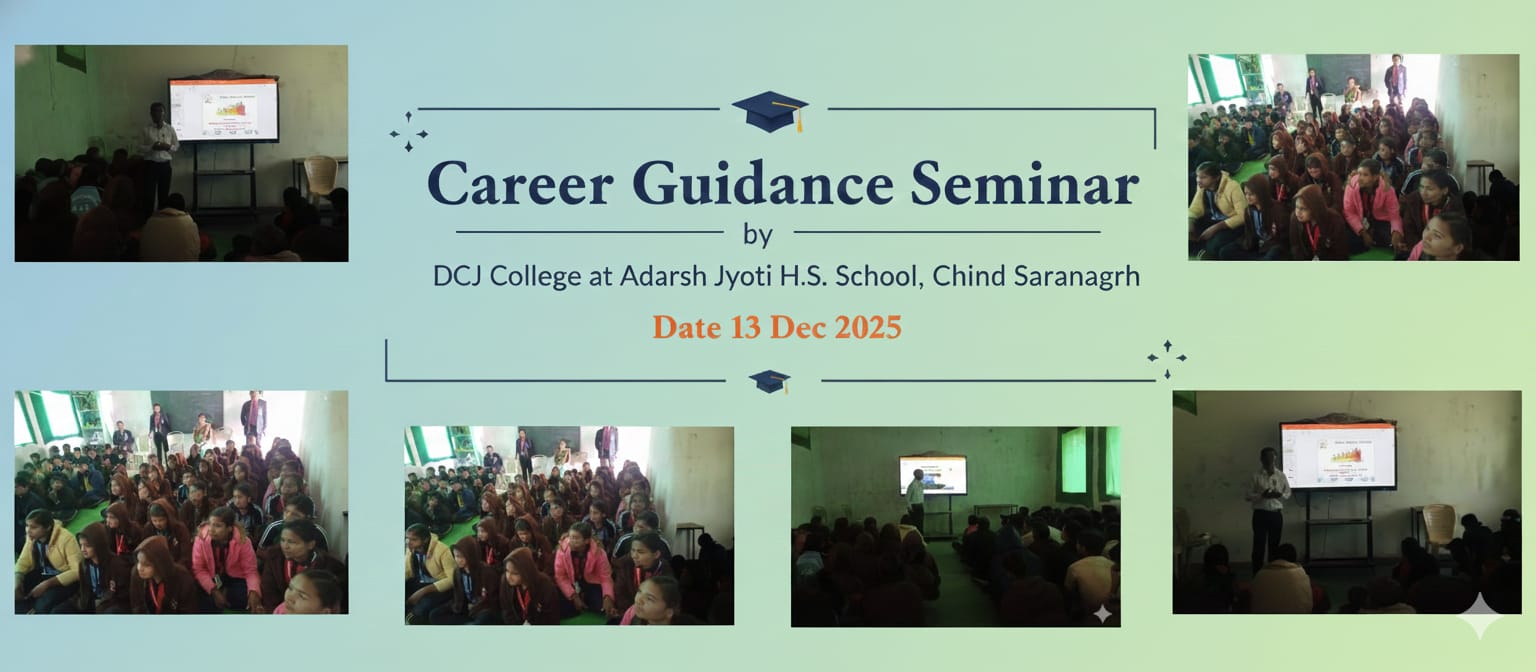 Career Guidance Seminar

by

DCJ College at Adarsh Jyoti H.S. School, Chind Saranagrh

Date 13 Dec 2025